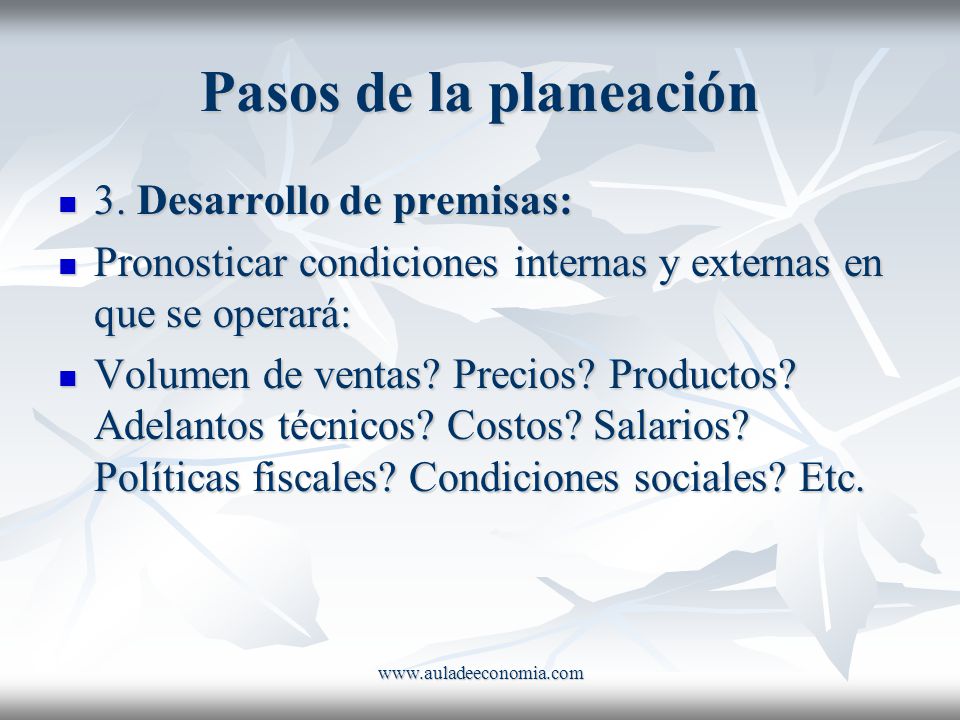 Pasos de la planeación

- 3. Desarrollo de premisas:
- Pronosticar condiciones internas y externas en que se operará:
- Volumen de ventas? Precios? Productos? Adelantos técnicos? Costos? Salarios? Políticas fiscales? Condiciones sociales? Etc.

www.auladeeconomia.com